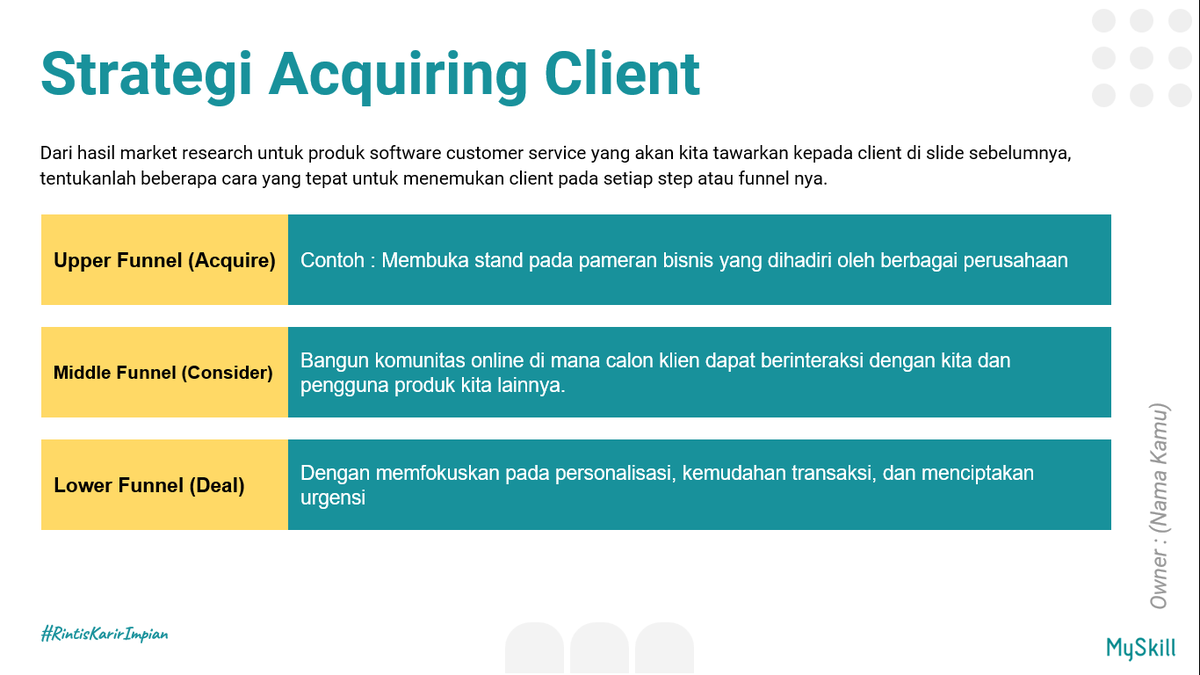 Strategi Acquiring Client

Dari hasil market research untuk produk software customer service yang akan kita tawarkan kepada client di slide sebelumnya, tentukanlah beberapa cara yang tepat untuk menemukan client pada setiap step atau funnel nya.

| Upper Funnel (Acquire) | Contoh : Membuka stand pada pameran bisnis yang dihadiri oleh berbagai perusahaan |
|---|---|
| Middle Funnel (Consider) | Bangun komunitas online di mana calon klien dapat berinteraksi dengan kita dan pengguna produk kita lainnya. |
| Lower Funnel (Deal) | Dengan memfokuskan pada personalisasi, kemudahan transaksi, dan menciptakan urgensi |

Owner : (Nama Kamu)

#RintisKarirImpian

MySkill